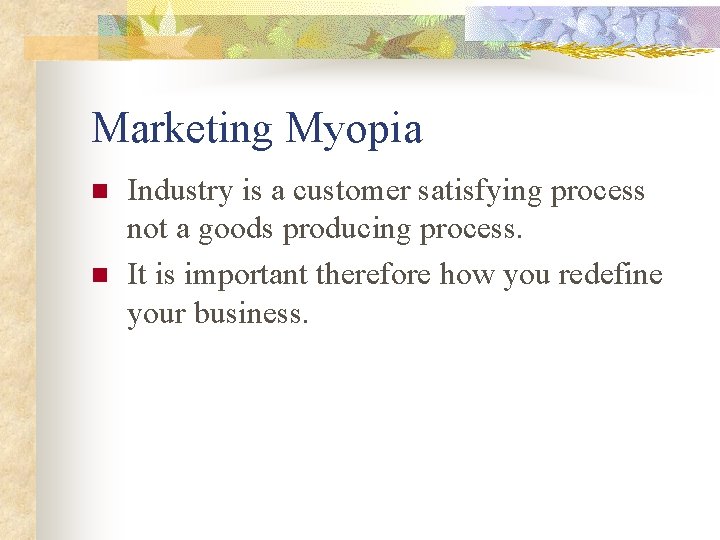 Marketing Myopia

- Industry is a customer satisfying process not a goods producing process.
- It is important therefore how you redefine your business.